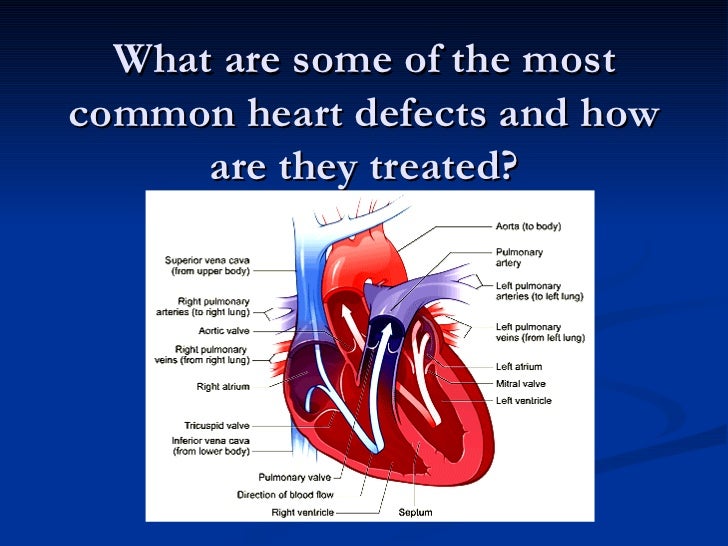 What are some of the most common heart defects and how are they treated?

Superior vena cava (from upper body)
Right pulmonary arteries (to right lung)
Aortic valve
Right pulmonary veins (from right lung)
Right atrium
Tricuspid valve
Inferior vena cava (from lower body)
Pulmonary valve
Direction of blood flow
Right ventricle
Septum
Aorta (to body)
Pulmonary artery
Left pulmonary arteries (to left lung)
Left pulmonary veins (from left lung)
Left atrium
Mitral valve
Left ventricle